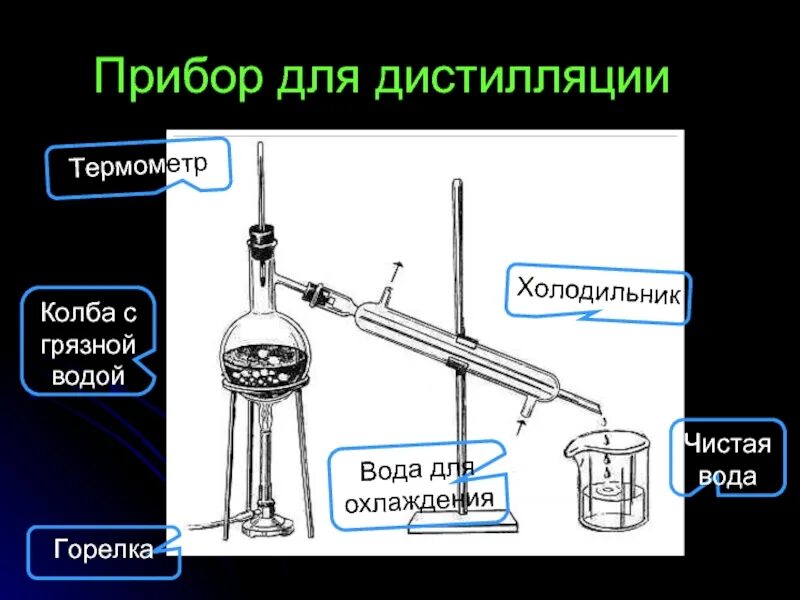 Прибор для дистилляции

Термометр

Колба с грязной водой

Холодильник

Вода для охлаждения

Чистая вода

Горелка